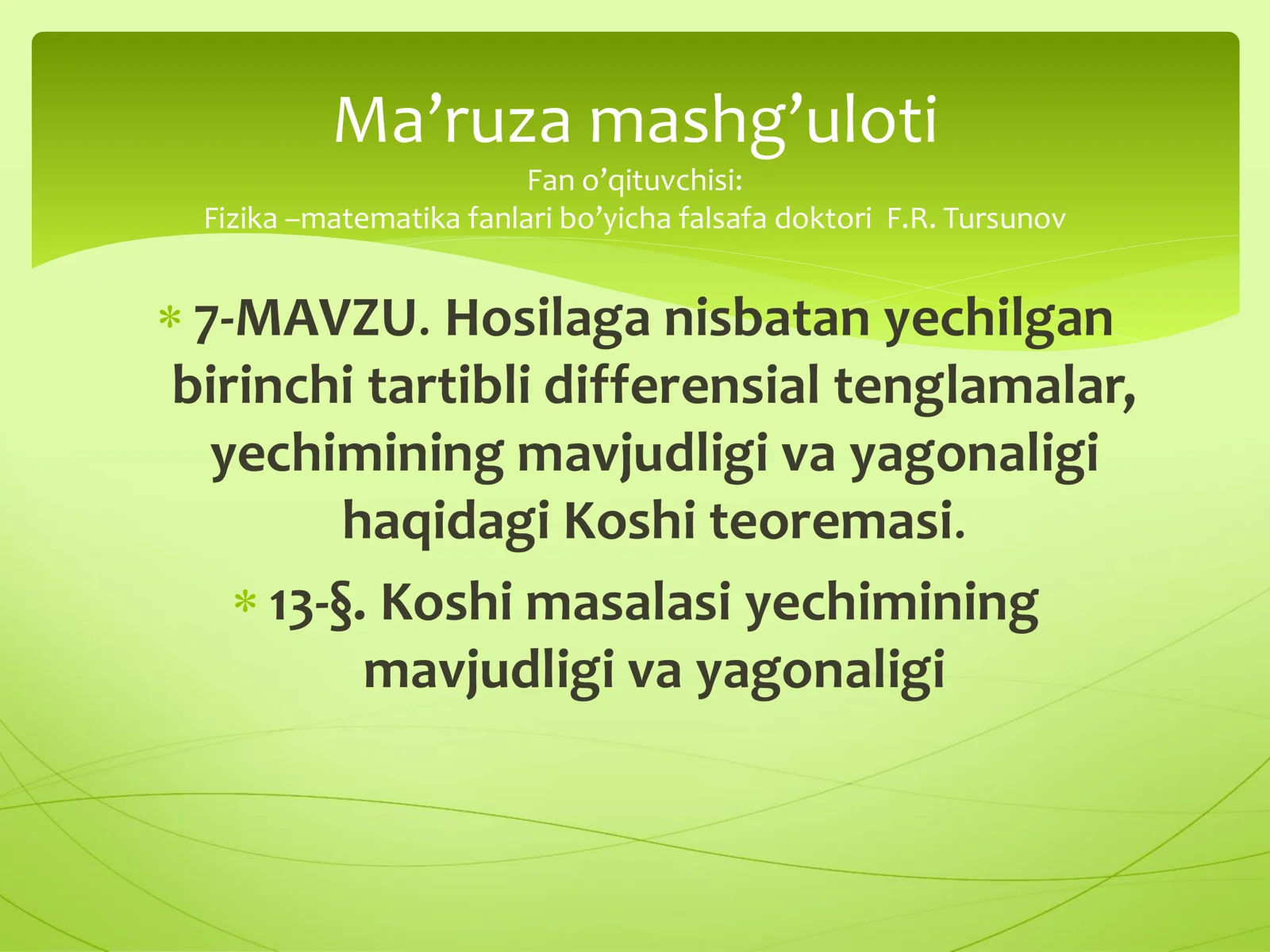 Ma’ruza mashg’uloti
Fan o’qituvchisi:
Fizika –matematika fanlari bo’yicha falsafa doktori F.R. Tursunov

* 7-MAVZU. Hosilaga nisbatan yechilgan birinchi tartibli differensial tenglamalar, yechimining mavjudligi va yagonaligi haqidagi Koshi teoremasi.

* 13-§. Koshi masalasi yechimining mavjudligi va yagonaligi